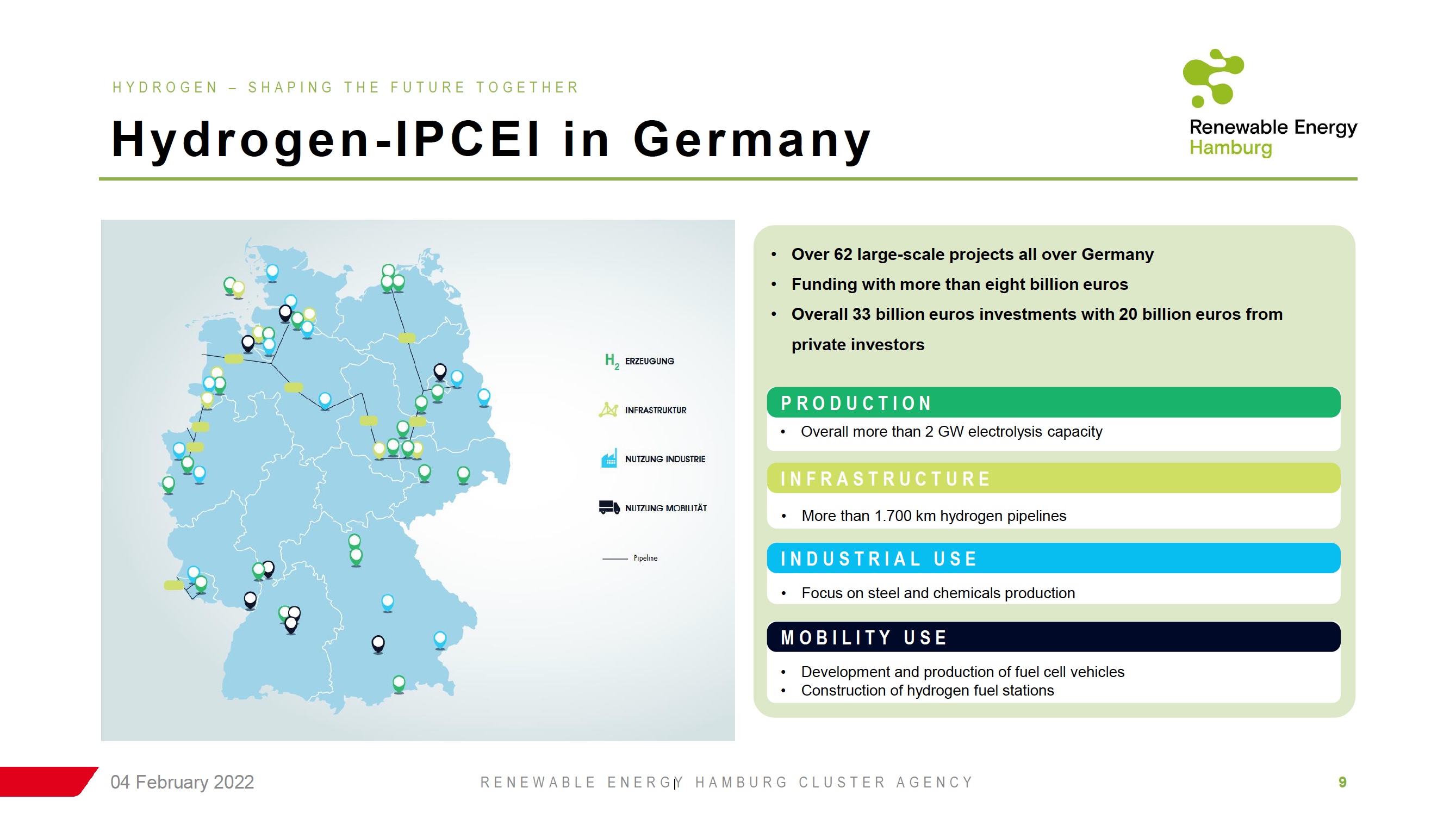 HYDROGEN – SHAPING THE FUTURE TOGETHER

Hydrogen-IPCEI in Germany

Renewable Energy Hamburg

$H_2$ ERZEUGUNG

INFRASTRUKTUR

NUTZUNG INDUSTRIE

NUTZUNG MOBILITÄT

Pipeline

• Over 62 large-scale projects all over Germany
• Funding with more than eight billion euros
• Overall 33 billion euros investments with 20 billion euros from private investors

PRODUCTION
• Overall more than 2 GW electrolysis capacity

INFRASTRUCTURE
• More than 1.700 km hydrogen pipelines

INDUSTRIAL USE
• Focus on steel and chemicals production

MOBILITY USE
• Development and production of fuel cell vehicles
• Construction of hydrogen fuel stations

04 February 2022

RENEWABLE ENERGY HAMBURG CLUSTER AGENCY

9